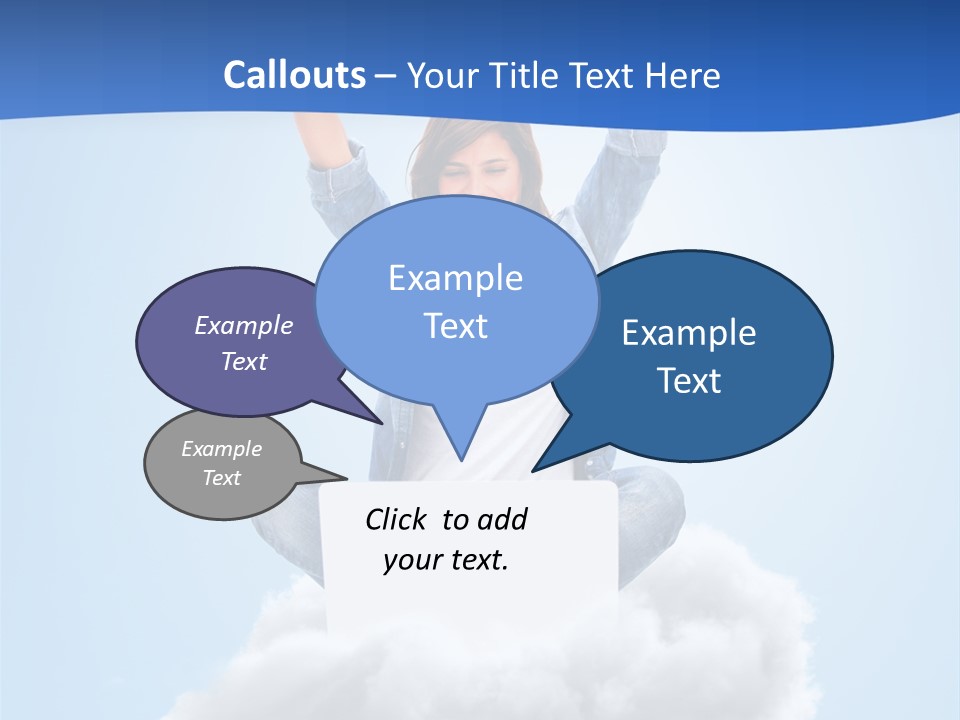 Callouts – Your Title Text Here

Example Text

Example Text

Example Text

Example Text

Click to add your text.